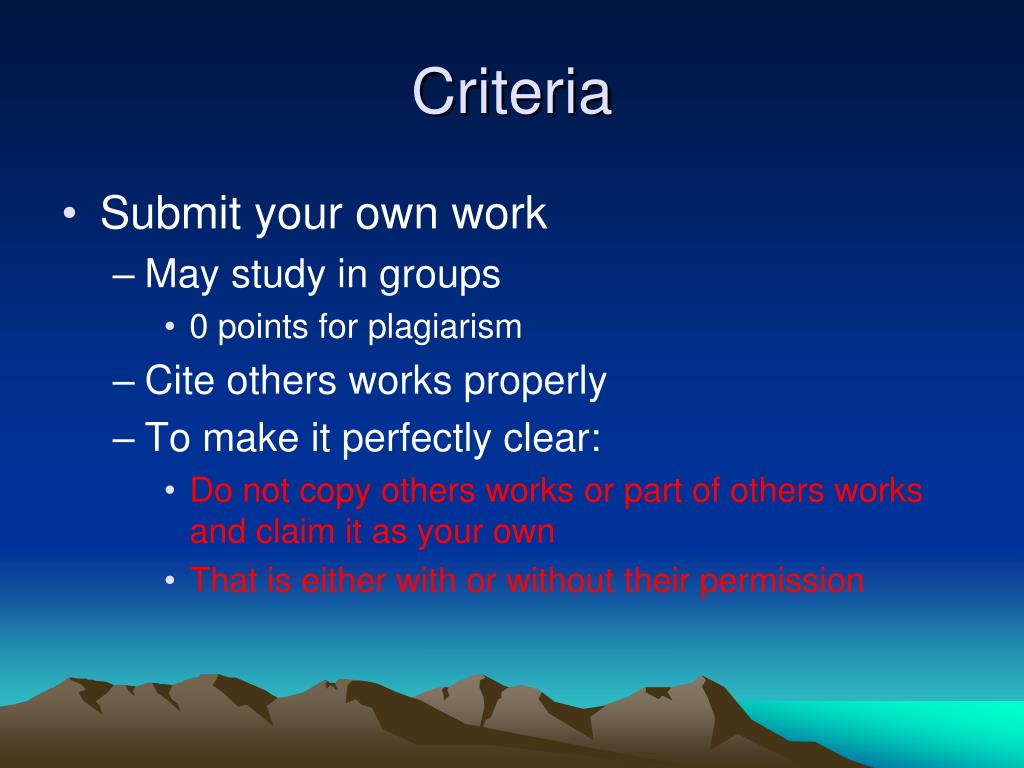 Criteria

• Submit your own work
– May study in groups
• 0 points for plagiarism
– Cite others works properly
– To make it perfectly clear:
• Do not copy others works or part of others works and claim it as your own
• That is either with or without their permission